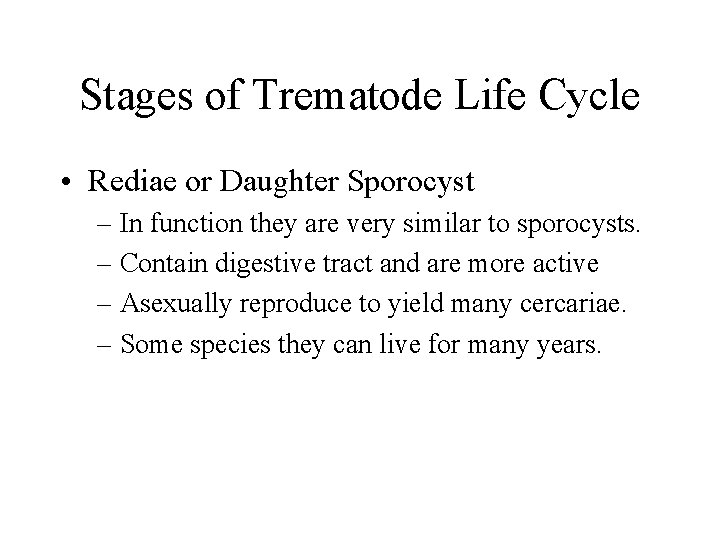 Stages of Trematode Life Cycle

• Rediae or Daughter Sporocyst
– In function they are very similar to sporocysts.
– Contain digestive tract and are more active
– Asexually reproduce to yield many cercariae.
– Some species they can live for many years.